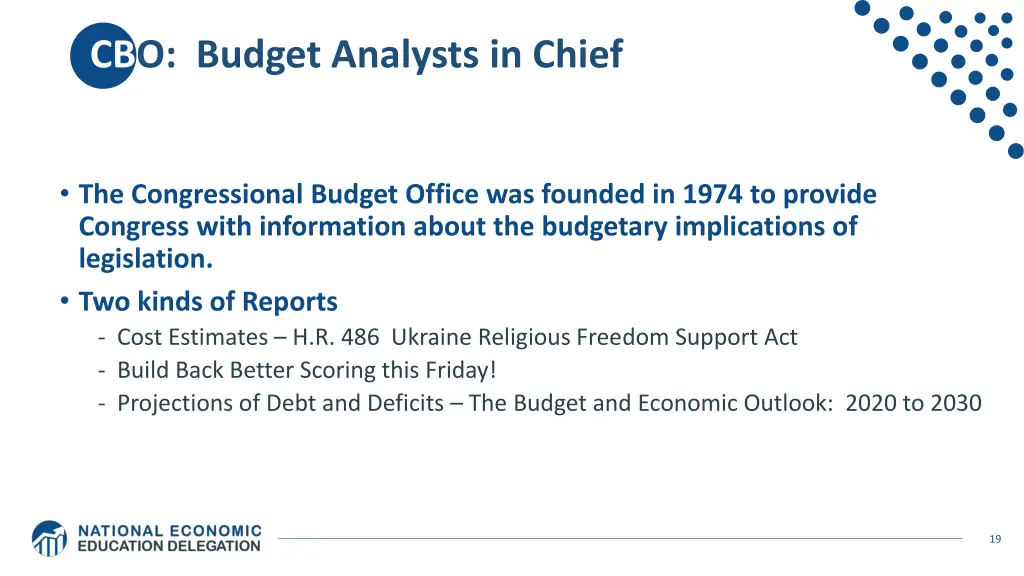 CBO: Budget Analysts in Chief

• The Congressional Budget Office was founded in 1974 to provide Congress with information about the budgetary implications of legislation.
• Two kinds of Reports
- Cost Estimates – H.R. 486 Ukraine Religious Freedom Support Act
- Build Back Better Scoring this Friday!
- Projections of Debt and Deficits – The Budget and Economic Outlook: 2020 to 2030

NATIONAL ECONOMIC EDUCATION DELEGATION

19